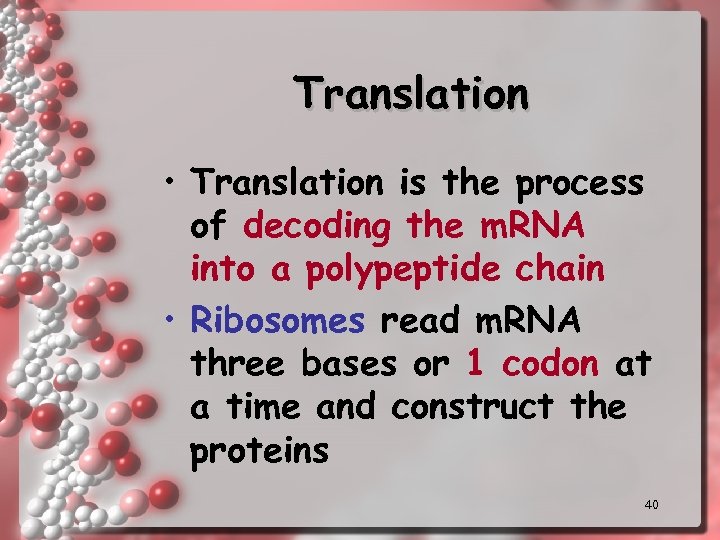 Translation

• Translation is the process of decoding the mRNA into a polypeptide chain

• Ribosomes read mRNA three bases or 1 codon at a time and construct the proteins

40